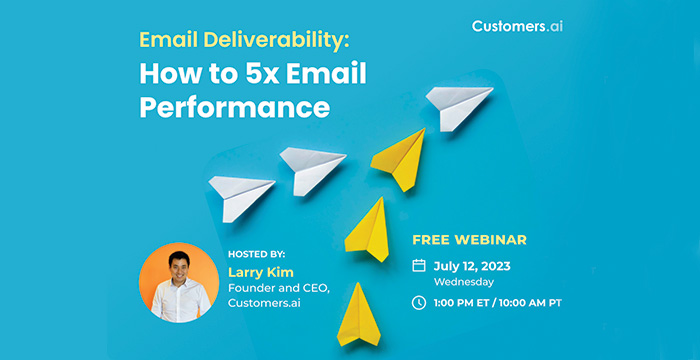 Customers.ai

Email Deliverability:
How to 5x Email Performance

HOSTED BY:
Larry Kim
Founder and CEO, Customers.ai

FREE WEBINAR
July 12, 2023
Wednesday
1:00 PM ET / 10:00 AM PT